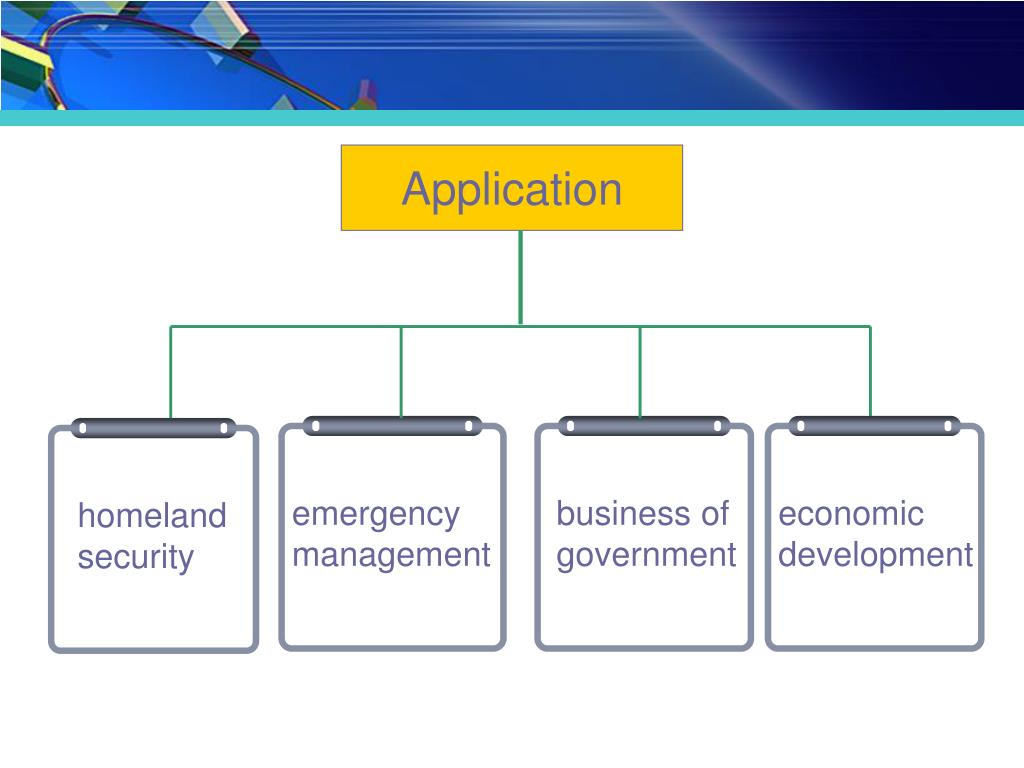 Application

homeland security

emergency management

business of government

economic development